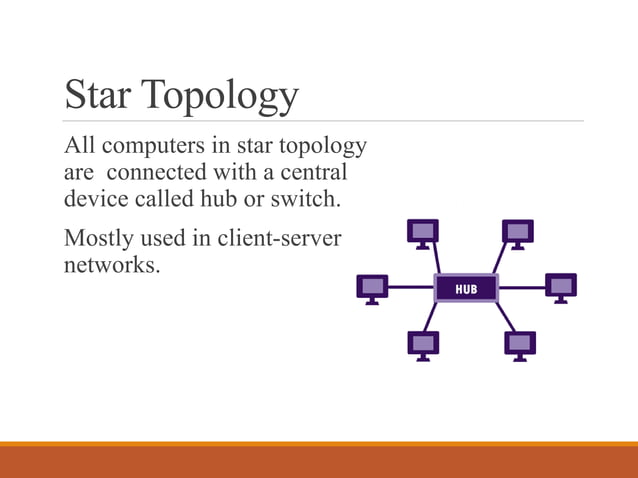 Star Topology

All computers in star topology are connected with a central device called hub or switch.

Mostly used in client-server networks.

HUB